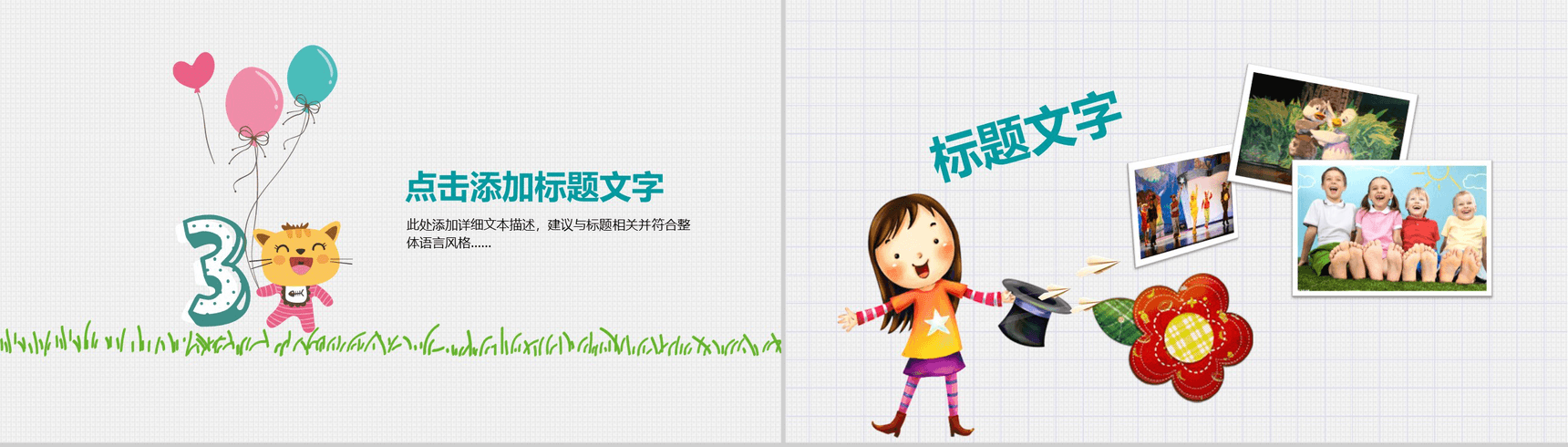 3

点击添加标题文字

此处添加详细文本描述，建议与标题相关并符合整体语言风格……

标题文字